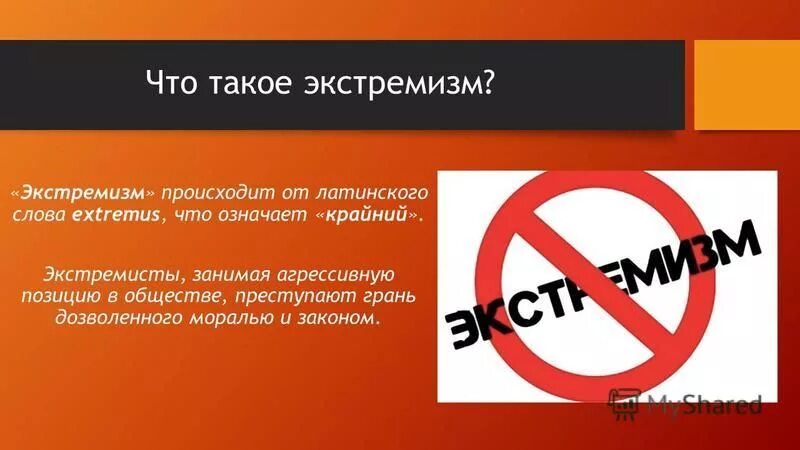 Что такое экстремизм?

«Экстремизм» происходит от латинского слова extremus, что означает «крайний».

Экстремисты, занимая агрессивную позицию в обществе, преступают грань дозволенного моралью и законом.

ЭКСТРЕМИЗМ

MyShared